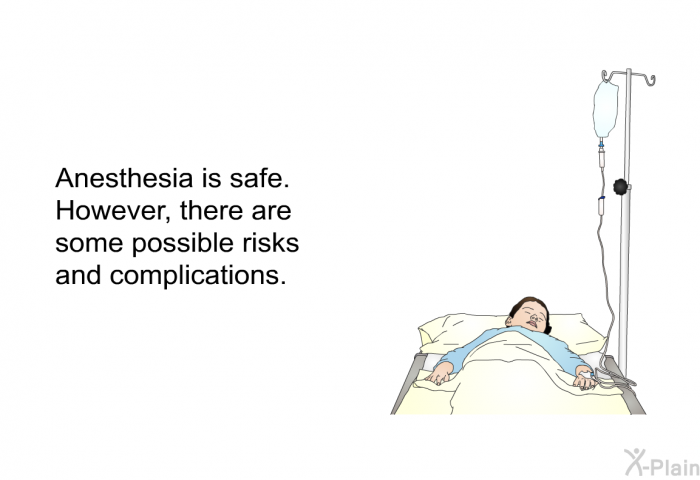 Anesthesia is safe. However, there are some possible risks and complications.

X-Plain